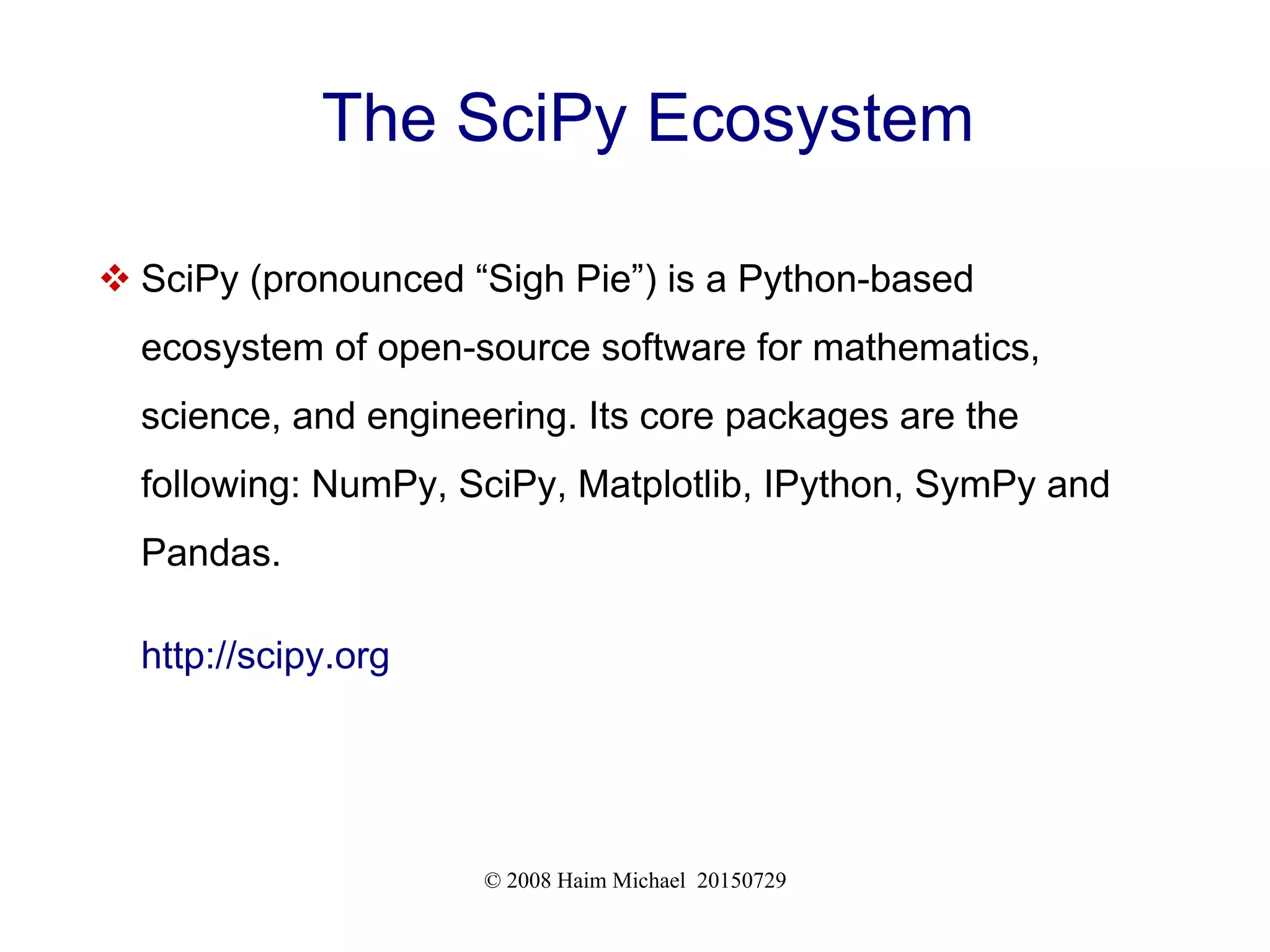 The SciPy Ecosystem

❖ SciPy (pronounced “Sigh Pie”) is a Python-based ecosystem of open-source software for mathematics, science, and engineering. Its core packages are the following: NumPy, SciPy, Matplotlib, IPython, SymPy and Pandas.

http://scipy.org

© 2008 Haim Michael 20150729